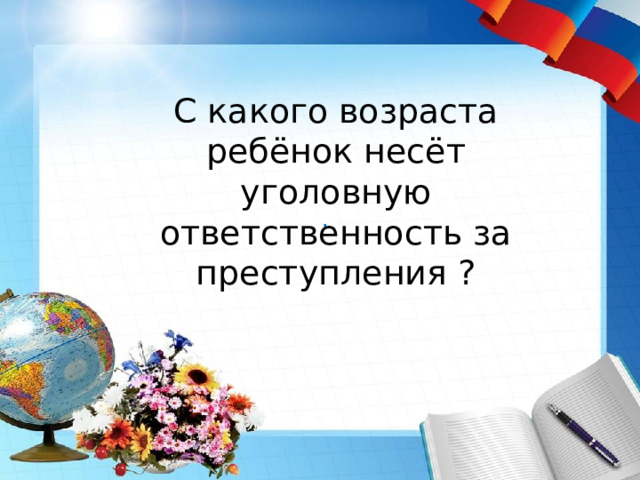 С какого возраста ребёнок несёт уголовную ответственность за преступления ?